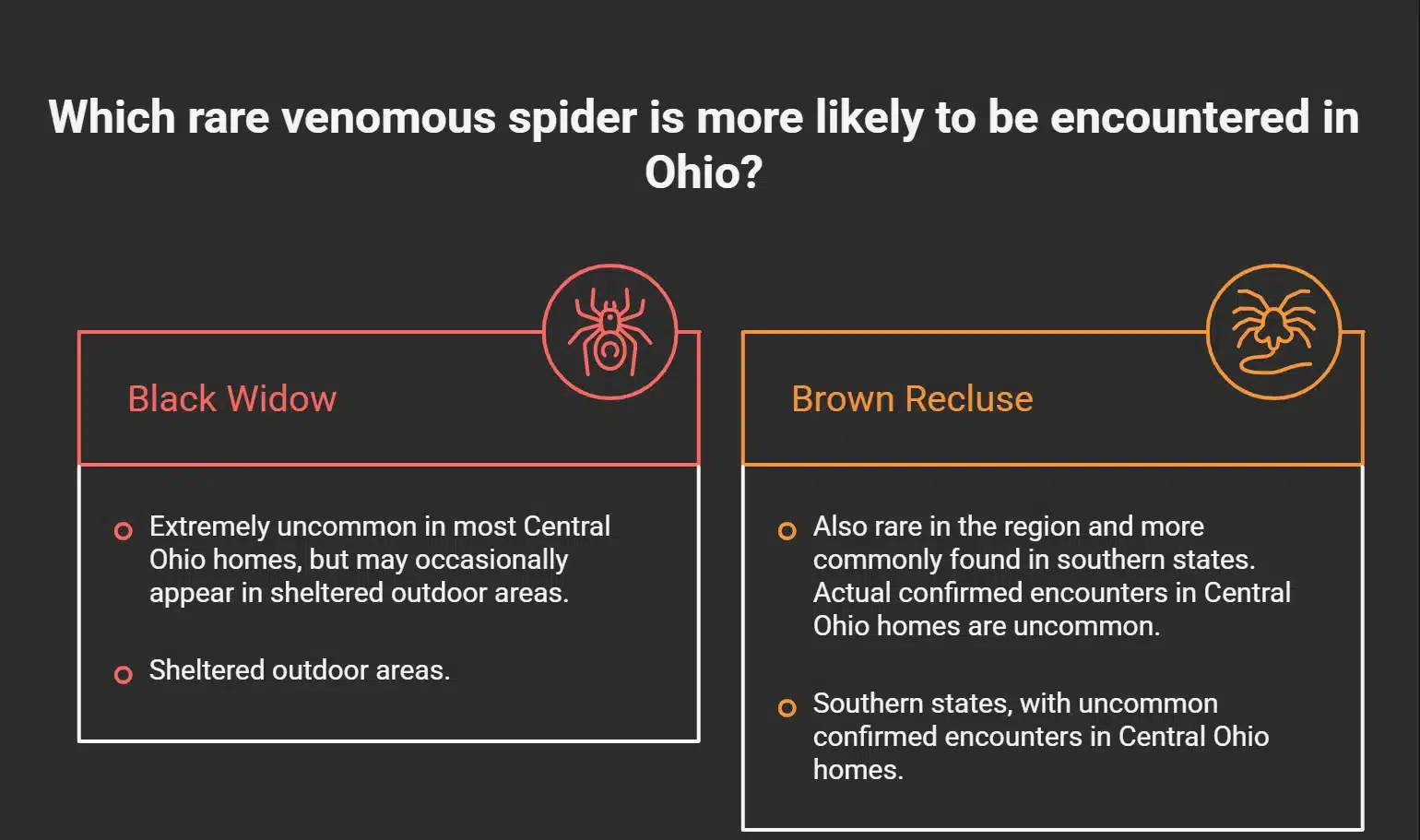 Which rare venomous spider is more likely to be encountered in Ohio?

Black Widow

Extremely uncommon in most Central Ohio homes, but may occasionally appear in sheltered outdoor areas.

Sheltered outdoor areas.

Brown Recluse

Also rare in the region and more commonly found in southern states. Actual confirmed encounters in Central Ohio homes are uncommon.

Southern states, with uncommon confirmed encounters in Central Ohio homes.